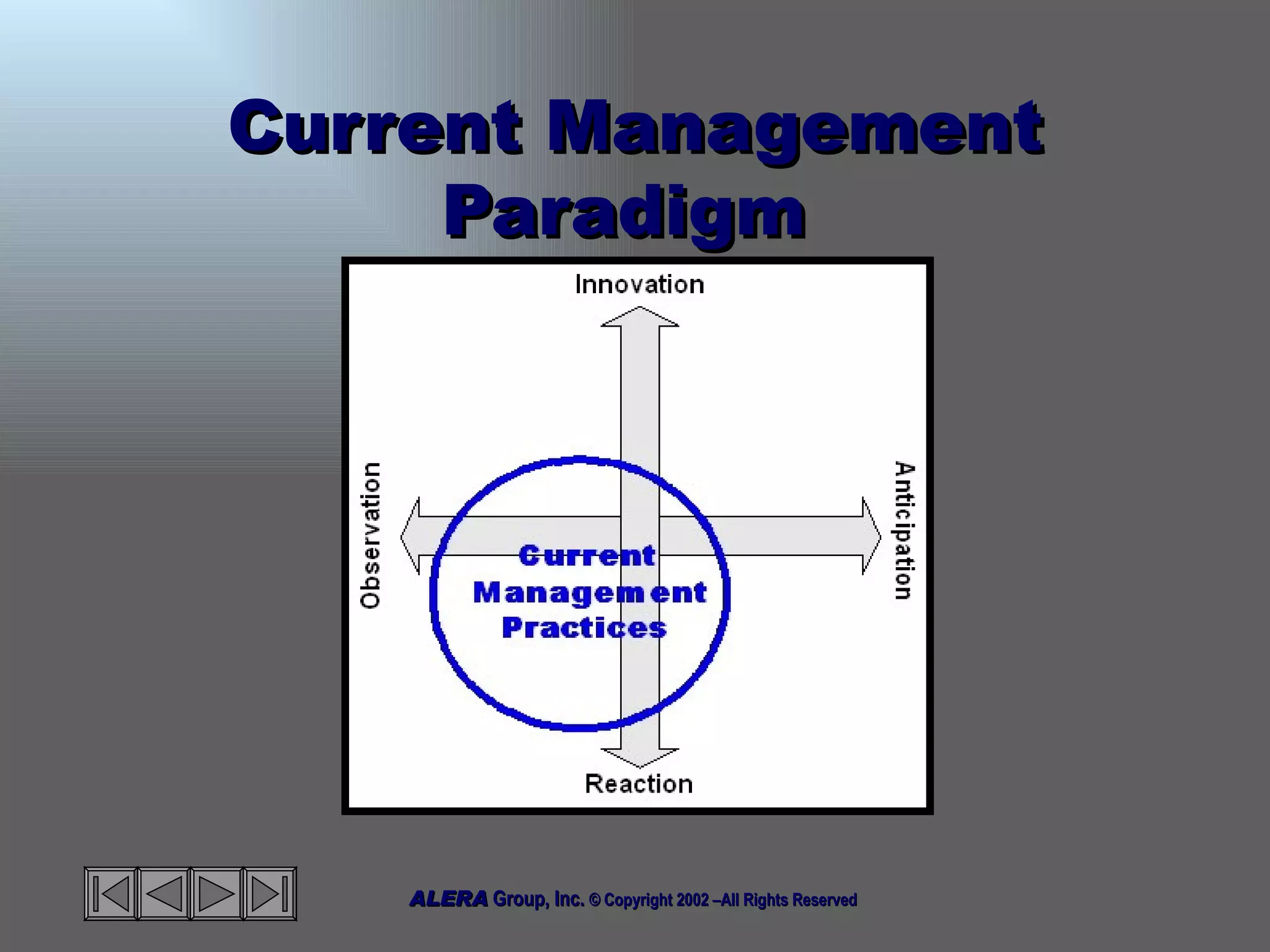 Current Management Paradigm

Innovation

Observation

Anticipation

Current Management Practices

Reaction

ALERA Group, Inc. © Copyright 2002 –All Rights Reserved